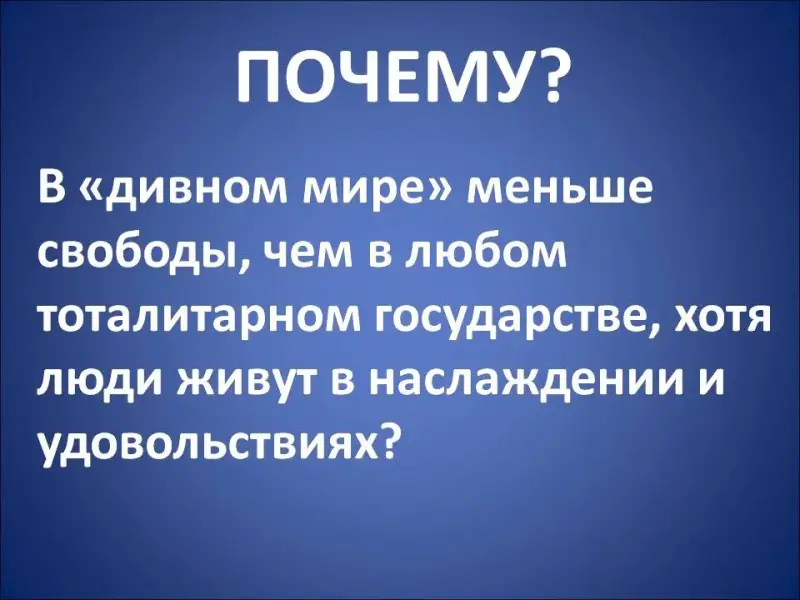 ПОЧЕМУ?

В «дивном мире» меньше свободы, чем в любом тоталитарном государстве, хотя люди живут в наслаждении и удовольствиях?